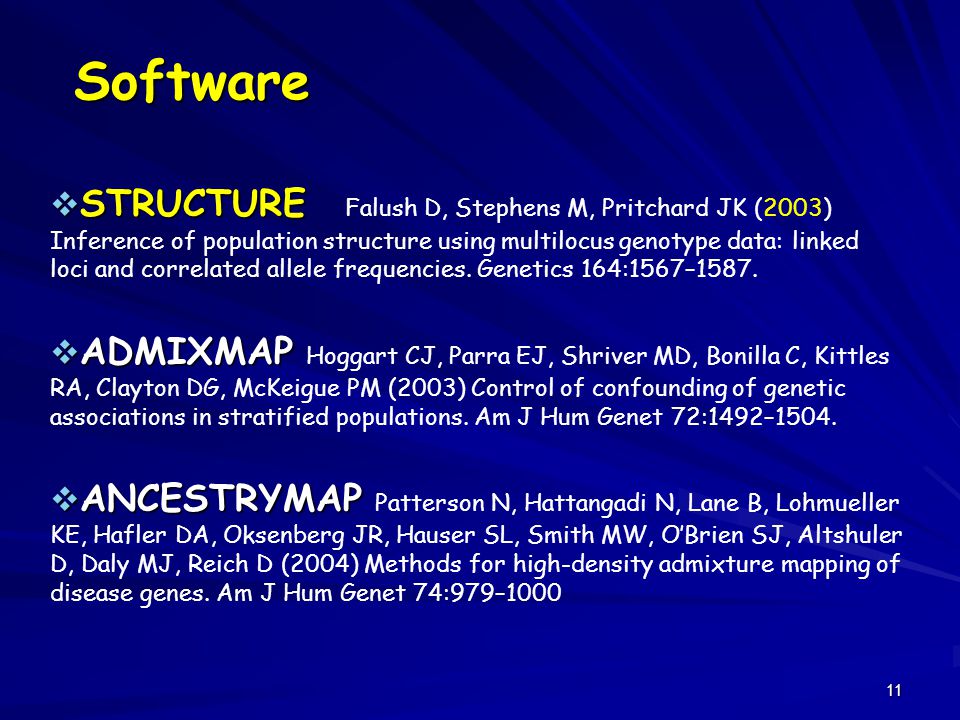 Software

❖STRUCTURE Falush D, Stephens M, Pritchard JK (2003) Inference of population structure using multilocus genotype data: linked loci and correlated allele frequencies. Genetics 164:1567–1587.

❖ADMIXMAP Hoggart CJ, Parra EJ, Shriver MD, Bonilla C, Kittles RA, Clayton DG, McKeigue PM (2003) Control of confounding of genetic associations in stratified populations. Am J Hum Genet 72:1492–1504.

❖ANCESTRYMAP Patterson N, Hattangadi N, Lane B, Lohmueller KE, Hafler DA, Oksenberg JR, Hauser SL, Smith MW, O'Brien SJ, Altshuler D, Daly MJ, Reich D (2004) Methods for high-density admixture mapping of disease genes. Am J Hum Genet 74:979–1000

11